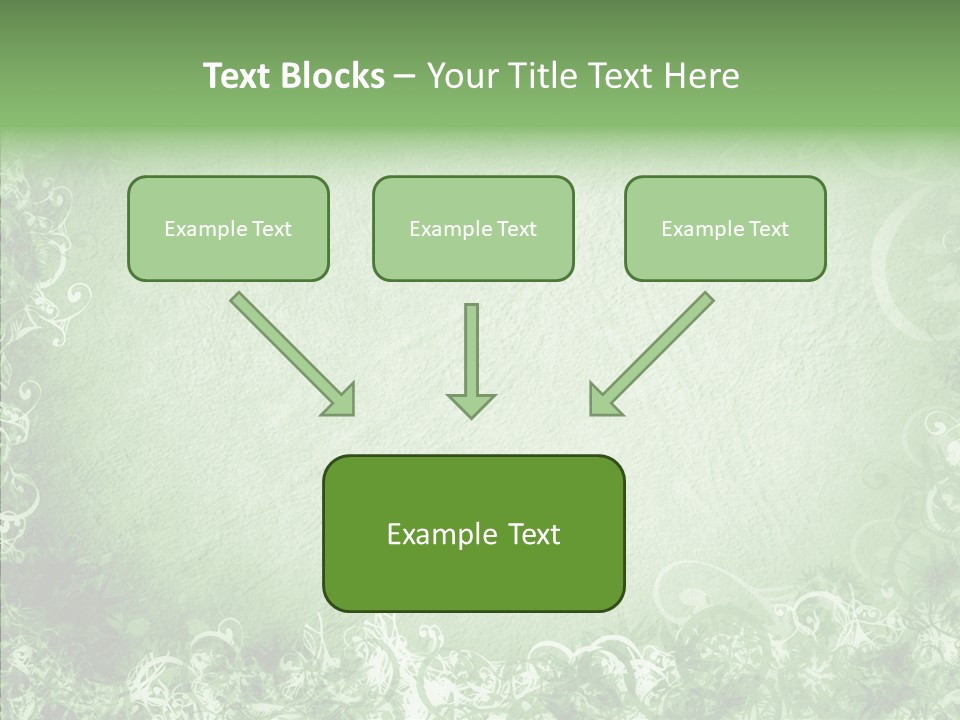 Text Blocks – Your Title Text Here

Example Text

Example Text

Example Text

Example Text